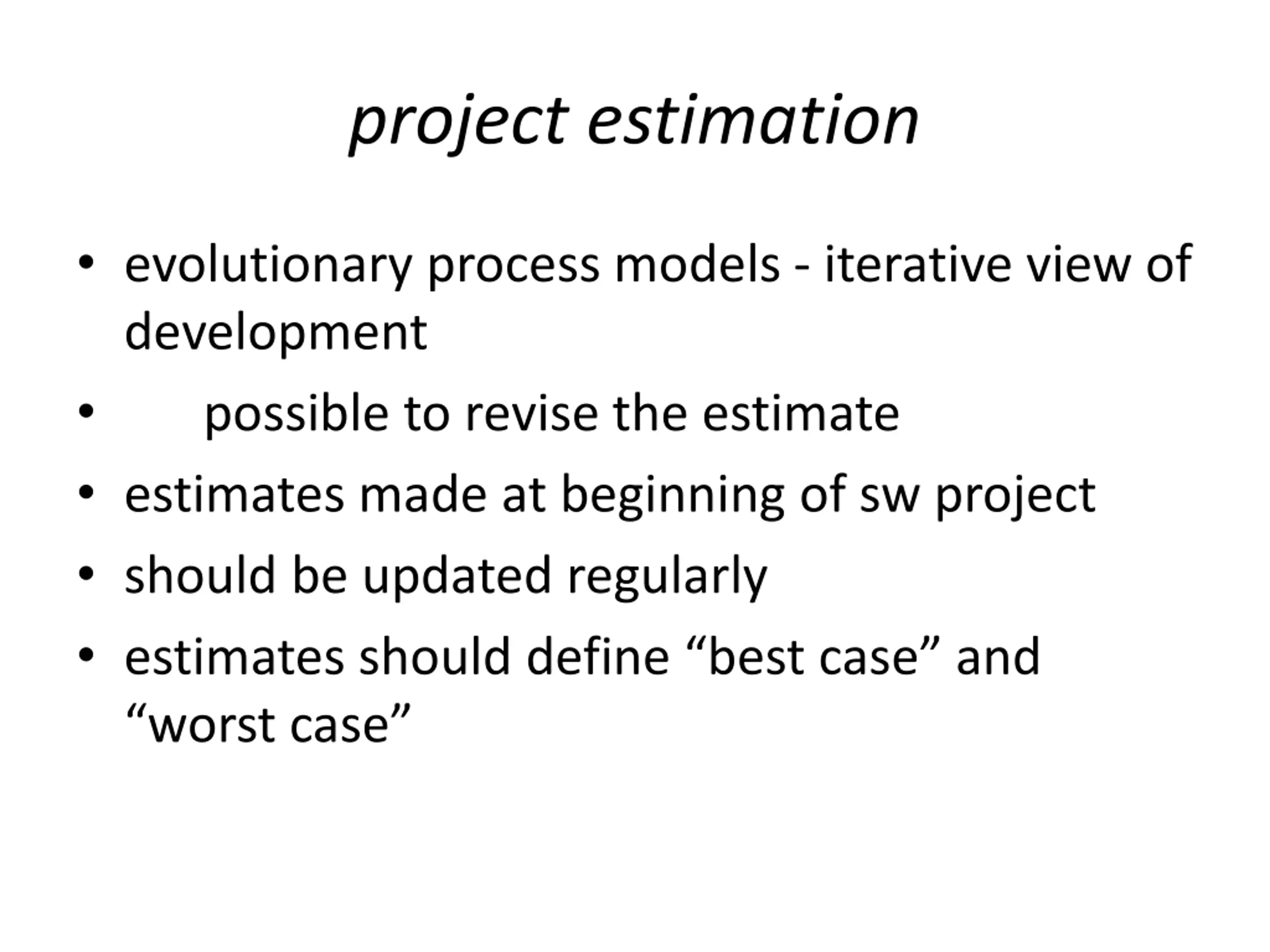 project estimation

• evolutionary process models - iterative view of development
• possible to revise the estimate
• estimates made at beginning of sw project
• should be updated regularly
• estimates should define “best case” and “worst case”